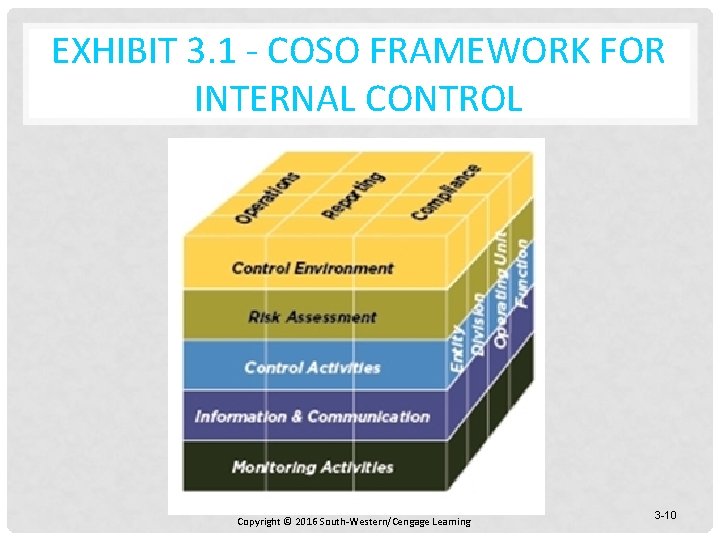 EXHIBIT 3.1 - COSO FRAMEWORK FOR INTERNAL CONTROL

Operations
Reporting
Compliance

Control Environment
Risk Assessment
Control Activities
Information & Communication
Monitoring Activities

Entity
Division
Operating Unit
Function

Copyright © 2016 South-Western/Cengage Learning

3-10